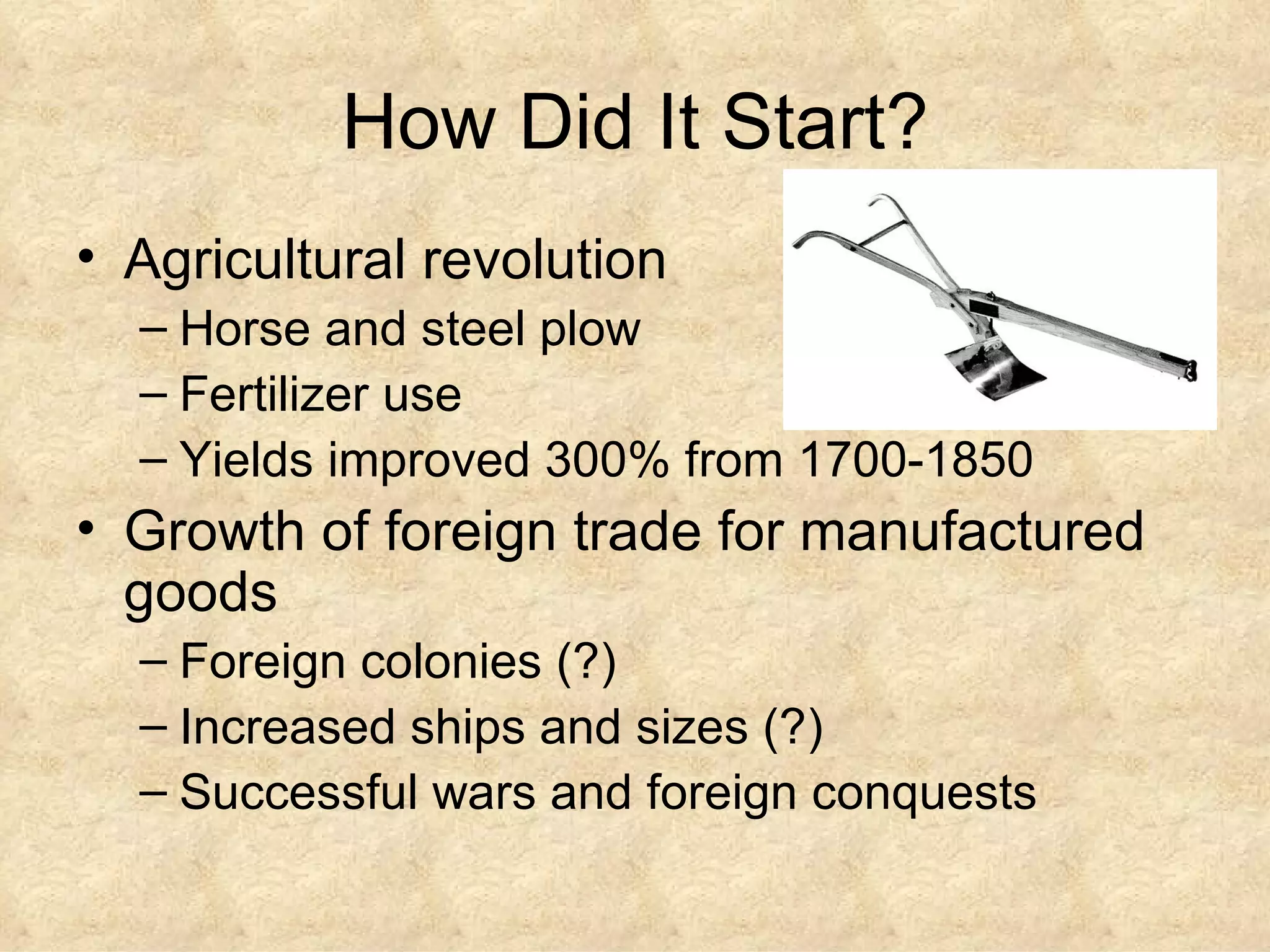 How Did It Start?

• Agricultural revolution
– Horse and steel plow
– Fertilizer use
– Yields improved 300% from 1700-1850

• Growth of foreign trade for manufactured goods
– Foreign colonies (?)
– Increased ships and sizes (?)
– Successful wars and foreign conquests